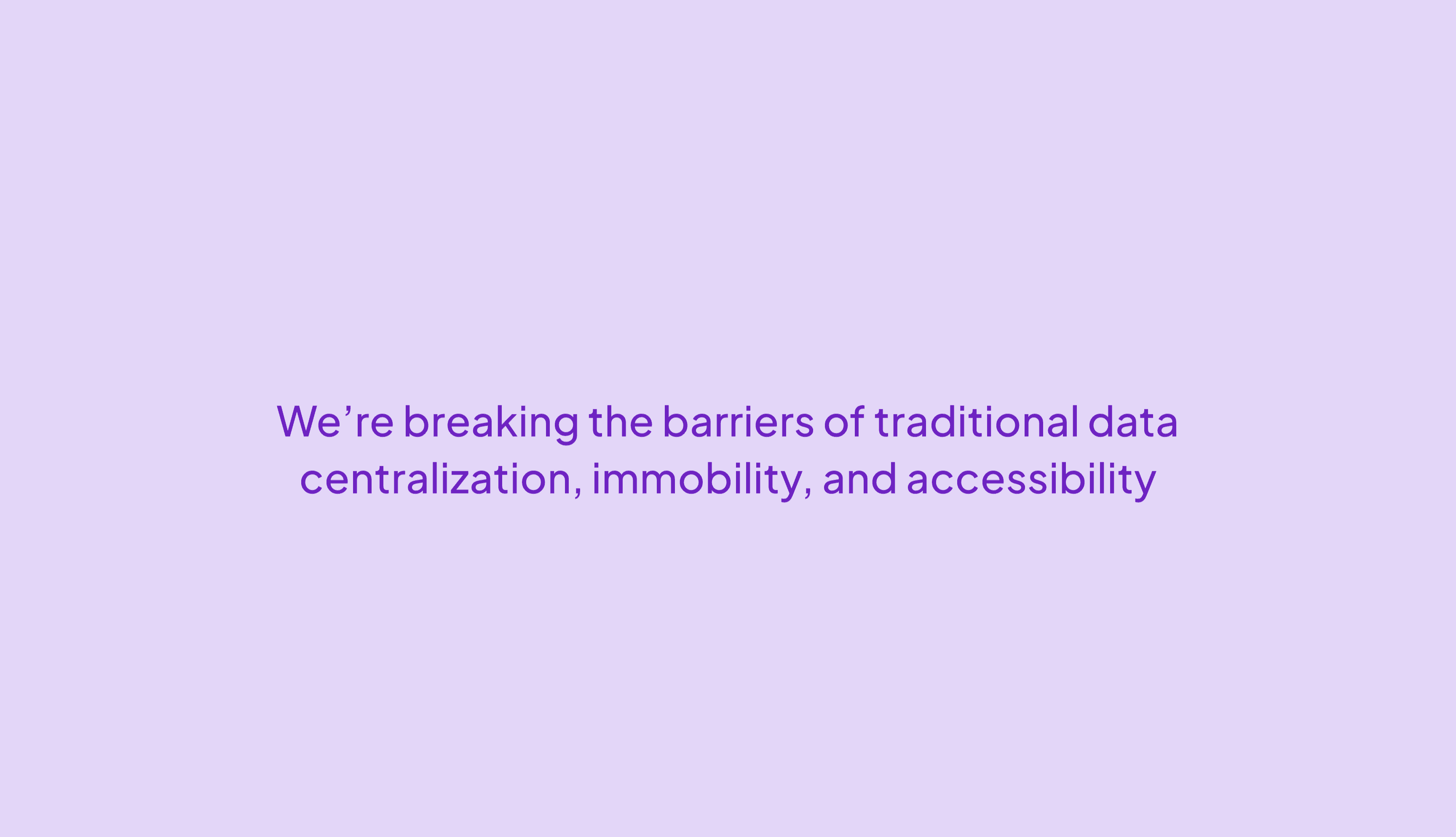 We're breaking the barriers of traditional data centralization, immobility, and accessibility